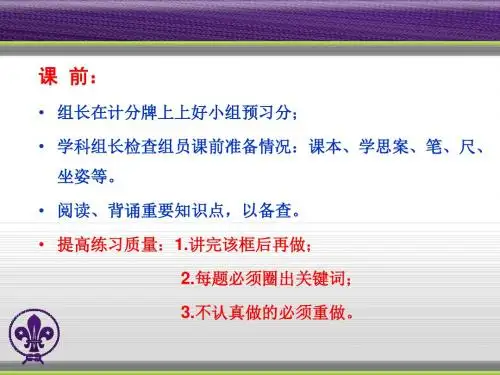 课 前：

• 组长在计分牌上上好小组预习分；

• 学科组长检查组员课前准备情况：课本、学思案、笔、尺、坐姿等。

• 阅读、背诵重要知识点，以备查。

• 提高练习质量：1.讲完该框后再做；

2.每题必须圈出关键词；

3.不认真做的必须重做。